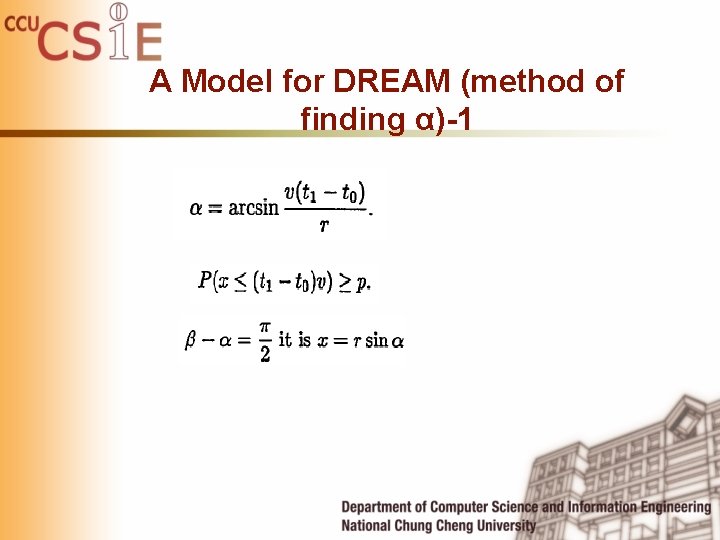 CCU CSIE

A Model for DREAM (method of finding α)-1

$\alpha = \arcsin \frac{v(t_1 - t_0)}{r}.$

$P(x \leq (t_1 - t_0)v) \geq p,$

$\beta - \alpha = \frac{\pi}{2}$ it is $x = r \sin \alpha$

Department of Computer Science and Information Engineering
National Chung Cheng University